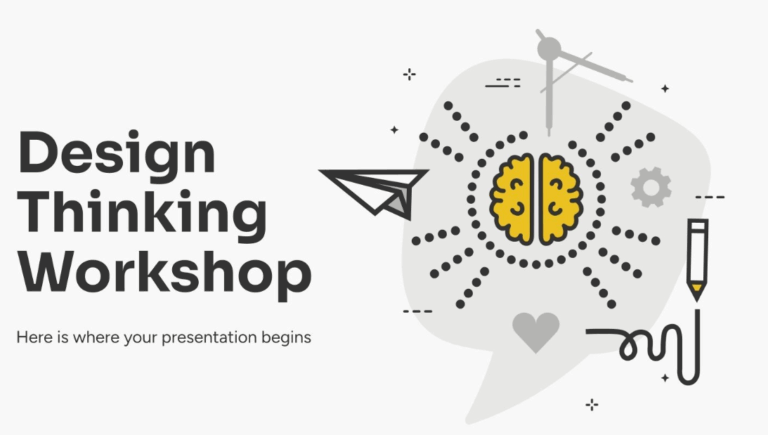 Design Thinking Workshop

Here is where your presentation begins